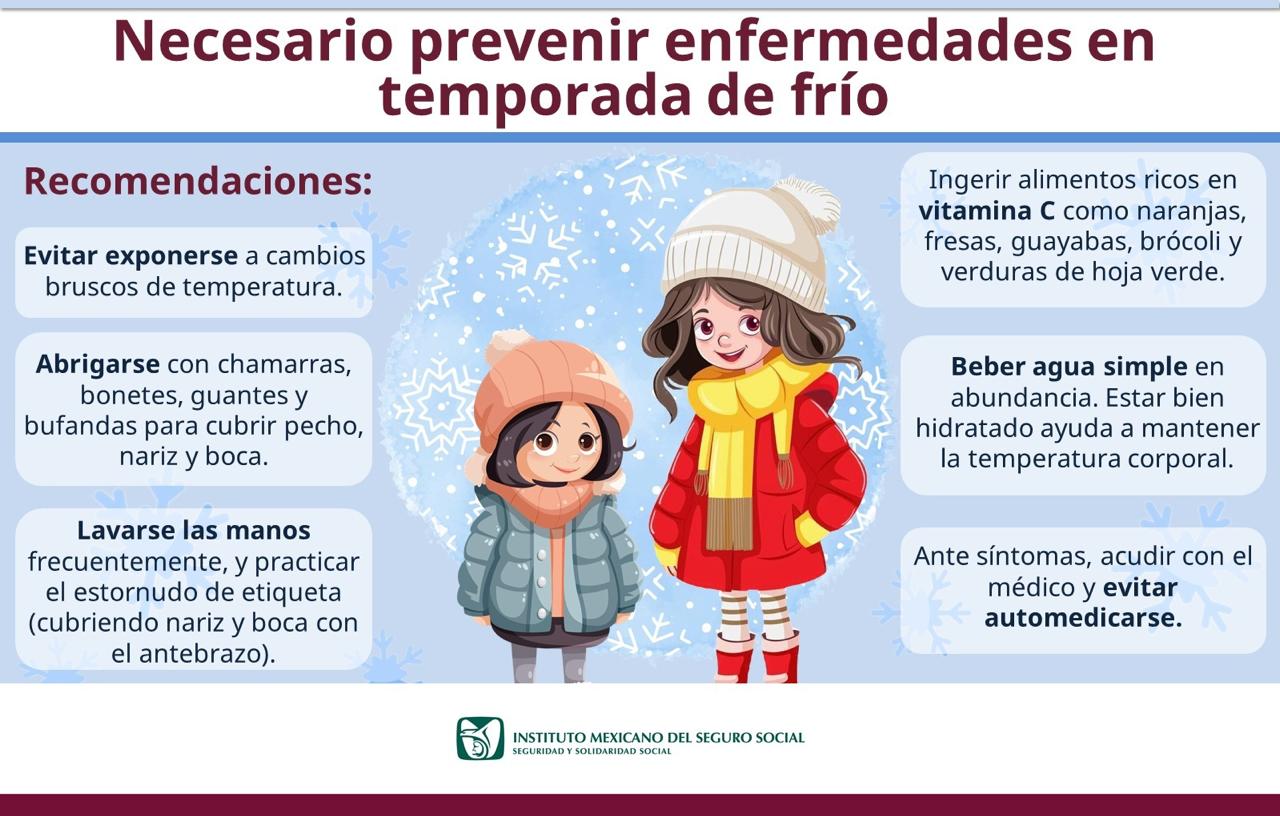 Necesario prevenir enfermedades en temporada de frío

Recomendaciones:

Evitar exponerse a cambios bruscos de temperatura.

Abrigarse con chamarras, bonetes, guantes y bufandas para cubrir pecho, nariz y boca.

Lavarse las manos frecuentemente, y practicar el estornudo de etiqueta (cubriendo nariz y boca con el antebrazo).

Ingerir alimentos ricos en vitamina C como naranjas, fresas, guayabas, brócoli y verduras de hoja verde.

Beber agua simple en abundancia. Estar bien hidratado ayuda a mantener la temperatura corporal.

Ante síntomas, acudir con el médico y evitar automedicarse.

INSTITUTO MEXICANO DEL SEGURO SOCIAL
SEGURIDAD Y SOLIDARIDAD SOCIAL